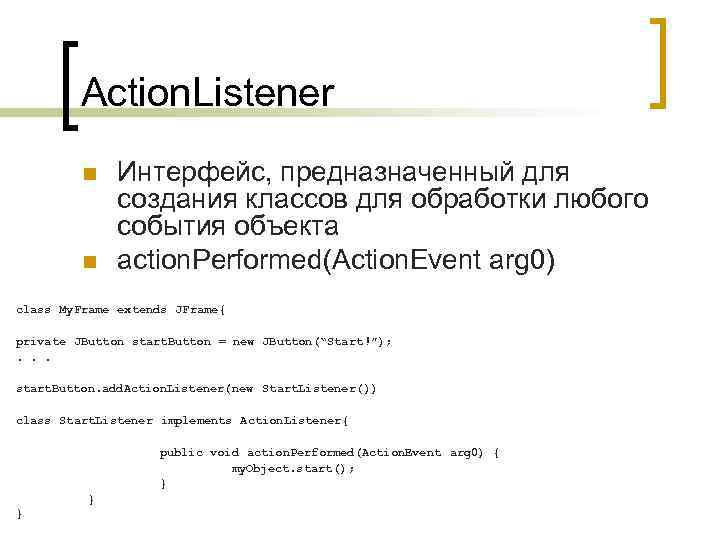 ActionListener

Интерфейс, предназначенный для создания классов для обработки любого события объекта

actionPerformed(ActionEvent arg0)

class MyFrame extends JFrame{

private JButton startButton = new JButton("Start!");
. . .

startButton.addActionListener(new StartListener())

class StartListener implements ActionListener{

public void actionPerformed(ActionEvent arg0) {
myObject.start();
}
}
}